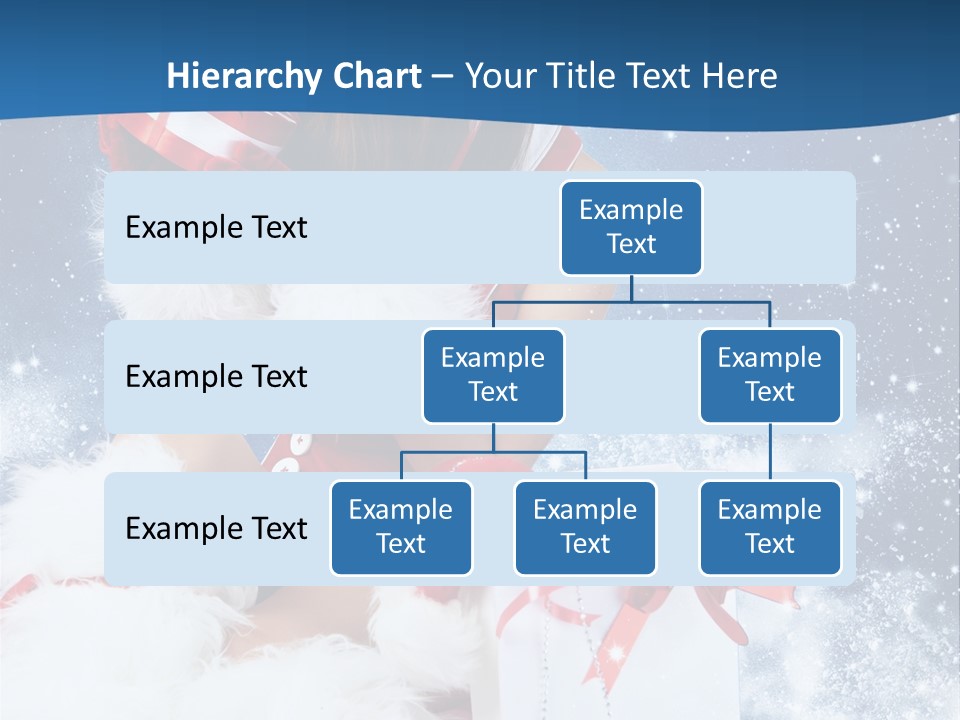 Hierarchy Chart – Your Title Text Here

Example Text

Example Text

Example Text

Example Text

Example Text

Example Text

Example Text

Example Text

Example Text